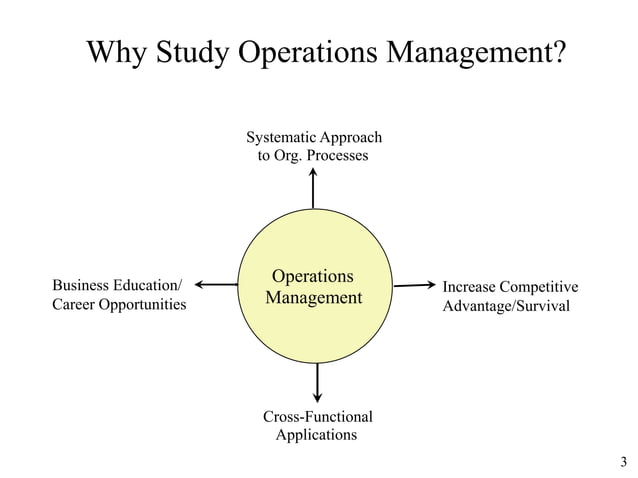 Why Study Operations Management?

Systematic Approach to Org. Processes

Business Education/ Career Opportunities

Operations Management

Increase Competitive Advantage/Survival

Cross-Functional Applications

3